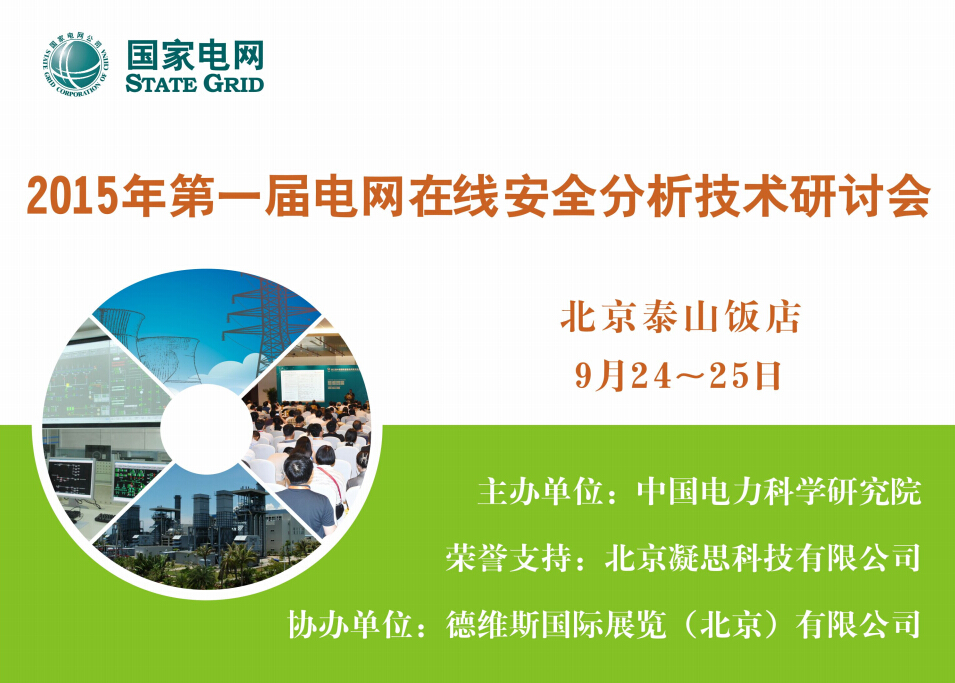 国家电网公司
STATE GRID CORPORATION OF CHINA
国家电网
STATE GRID

2015年第一届电网在线安全分析技术研讨会

北京泰山饭店
9月24～25日

主办单位：中国电力科学研究院
荣誉支持：北京凝思科技有限公司
协办单位：德维斯国际展览（北京）有限公司